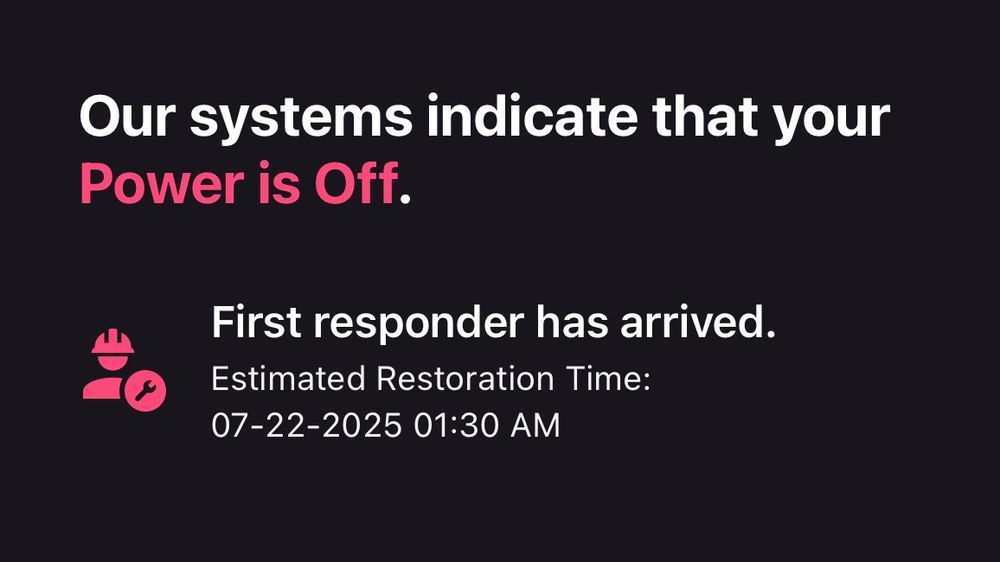 Our systems indicate that your Power is Off.

First responder has arrived.
Estimated Restoration Time:
07-22-2025 01:30 AM